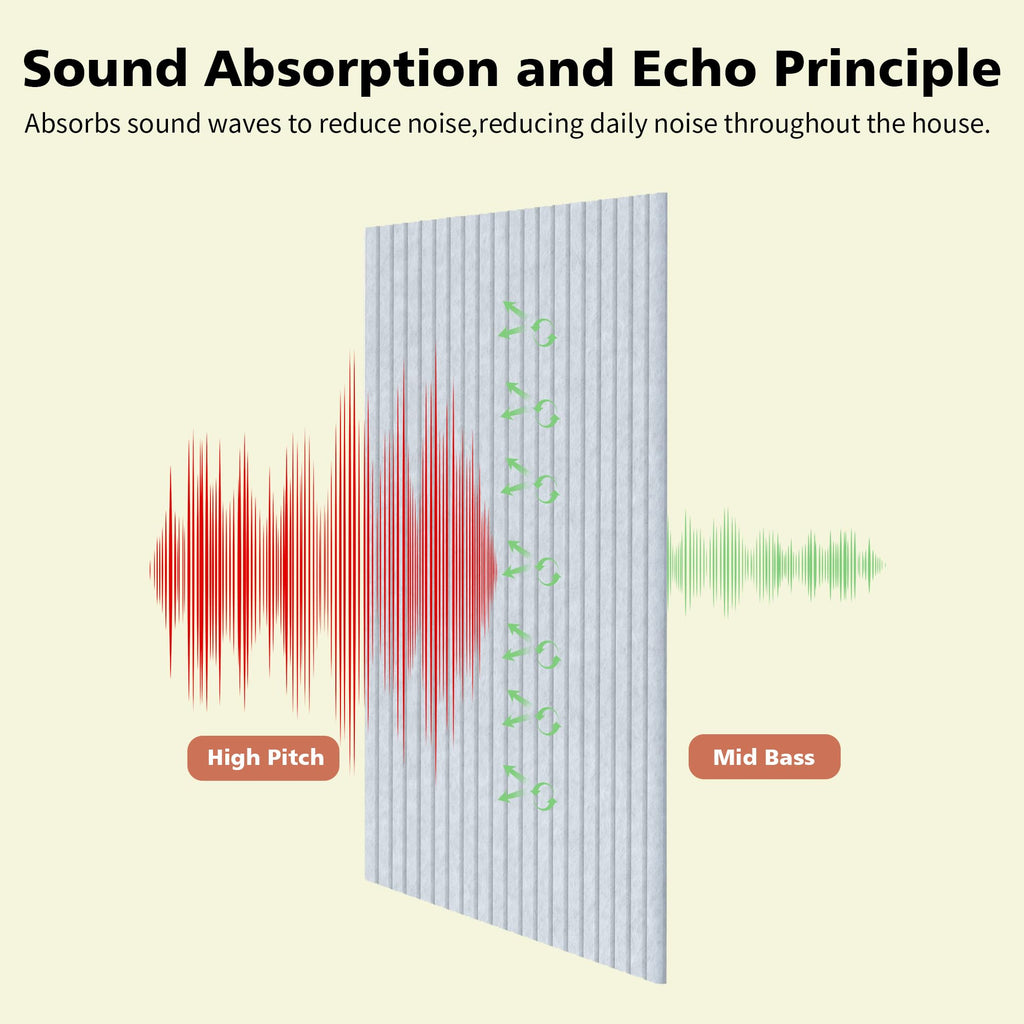 Sound Absorption and Echo Principle

Absorbs sound waves to reduce noise,reducing daily noise throughout the house.

High Pitch

Mid Bass